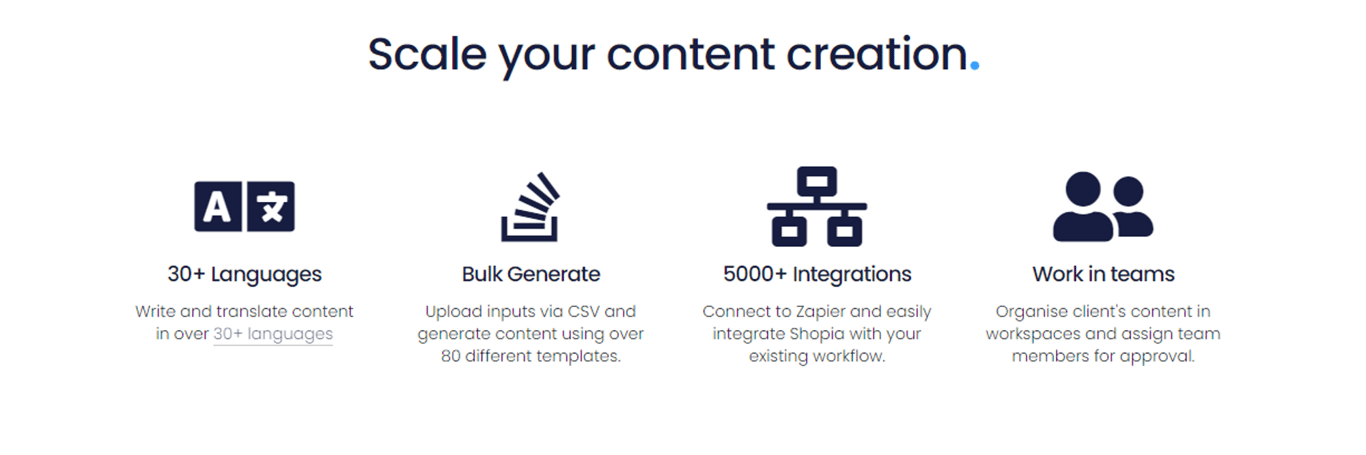 Scale your content creation.

A 文

30+ Languages

Write and translate content in over 30+ languages

Bulk Generate

Upload inputs via CSV and generate content using over 80 different templates.

5000+ Integrations

Connect to Zapier and easily integrate Shopia with your existing workflow.

Work in teams

Organise client's content in workspaces and assign team members for approval.